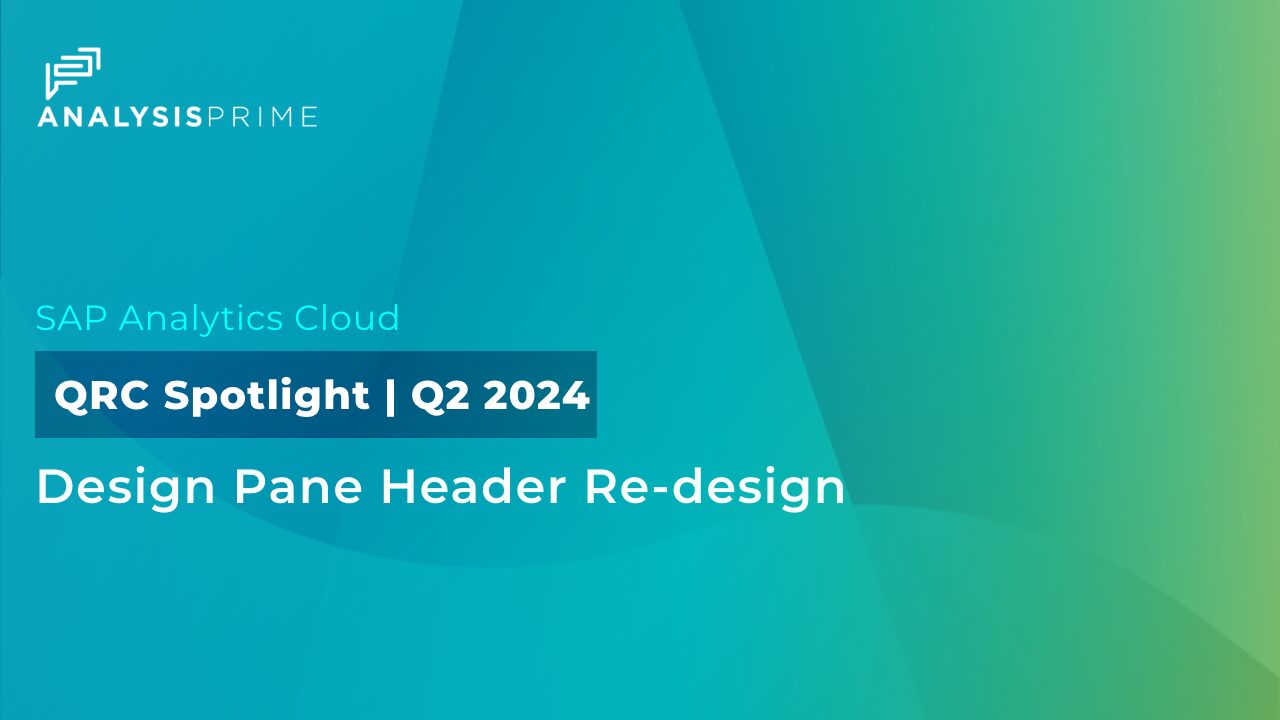 ANALYSISPRIME

SAP Analytics Cloud

QRC Spotlight | Q2 2024

Design Pane Header Re-design